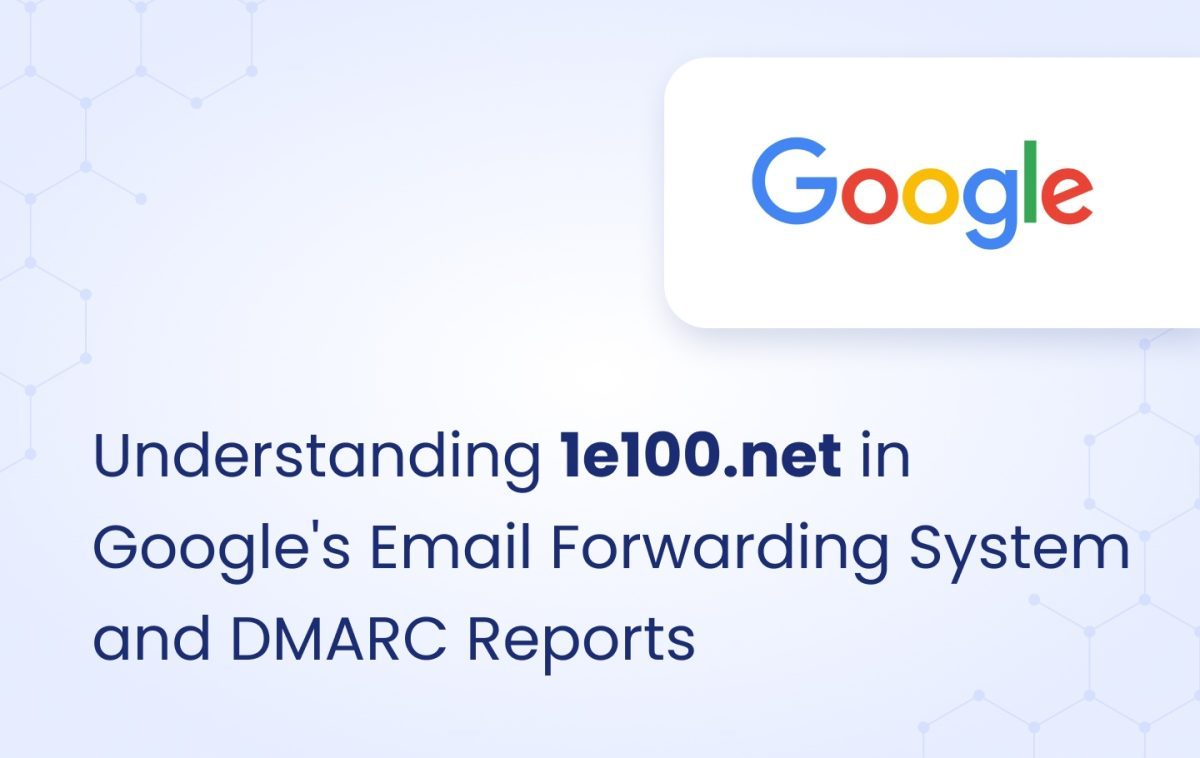 Google

Understanding 1e100.net in Google's Email Forwarding System and DMARC Reports